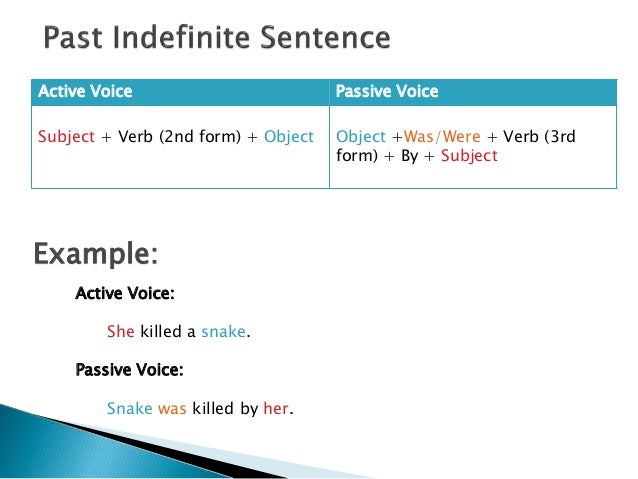 Past Indefinite Sentence

| Active Voice | Passive Voice |
|---|---|
| Subject + Verb (2nd form) + Object | Object +Was/Were + Verb (3rd form) + By + Subject |

Example:

Active Voice:

She killed a snake.

Passive Voice:

Snake was killed by her.